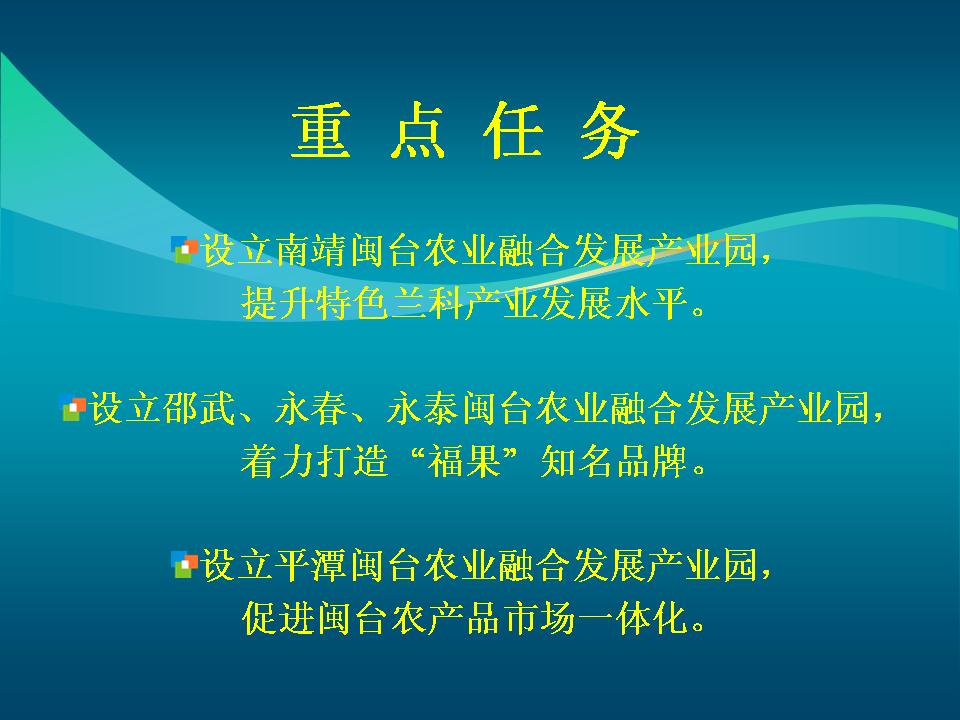 重 点 任 务

设立南靖闽台农业融合发展产业园，提升特色兰科产业发展水平。

设立邵武、永春、永泰闽台农业融合发展产业园，着力打造“福果”知名品牌。

设立平潭闽台农业融合发展产业园，促进闽台农产品市场一体化。